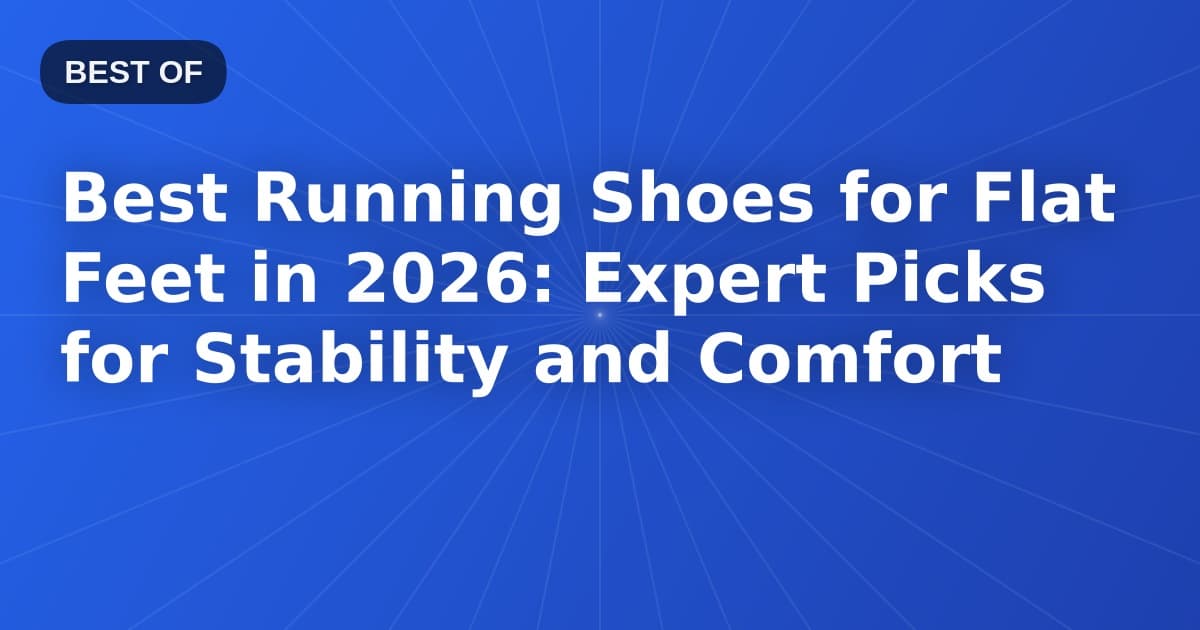 BEST OF

Best Running Shoes for Flat Feet in 2026: Expert Picks for Stability and Comfort